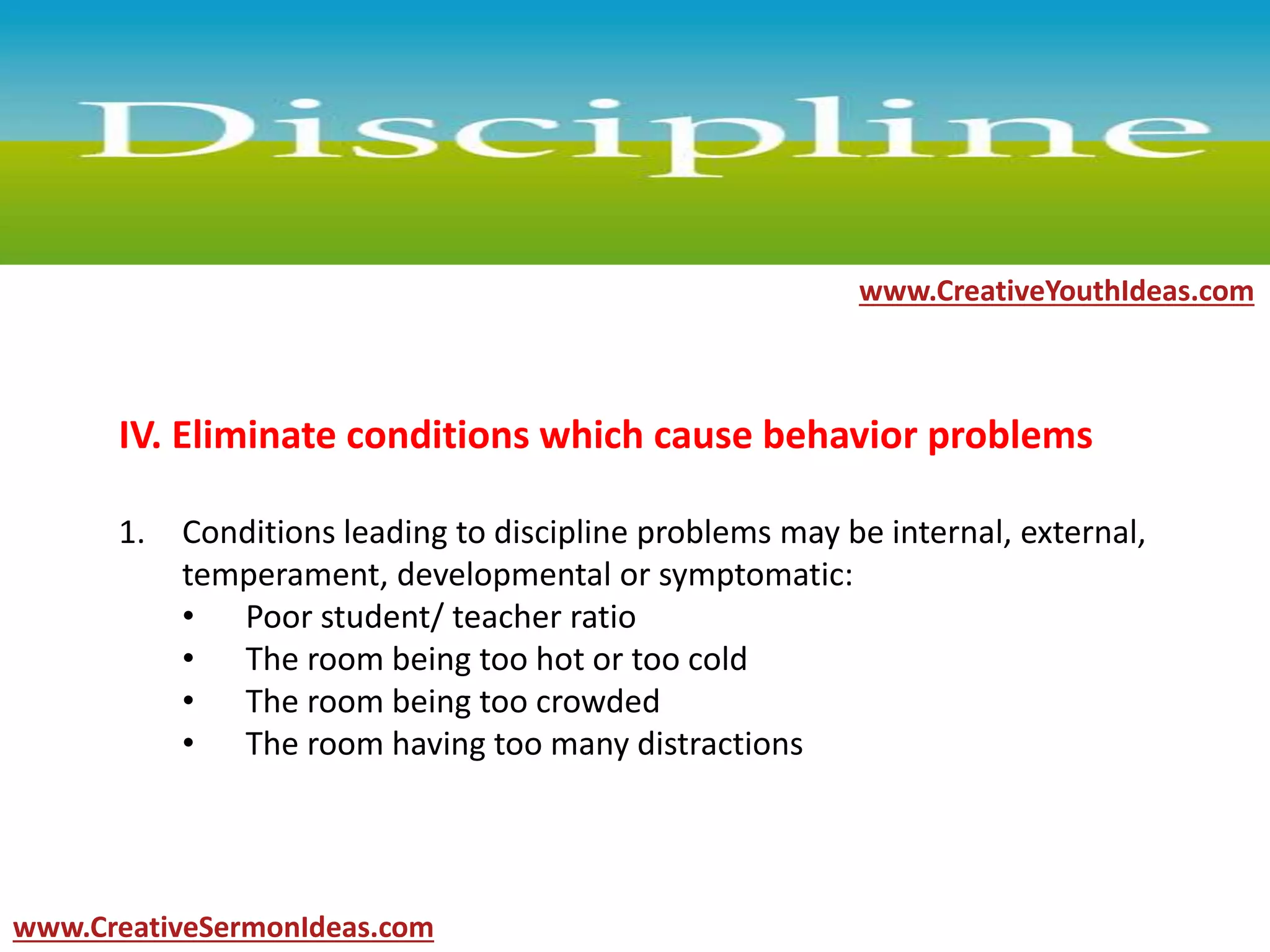 Discipline

www.CreativeYouthIdeas.com

IV. Eliminate conditions which cause behavior problems

1. Conditions leading to discipline problems may be internal, external, temperament, developmental or symptomatic:
• Poor student/ teacher ratio
• The room being too hot or too cold
• The room being too crowded
• The room having too many distractions

www.CreativeSermonIdeas.com